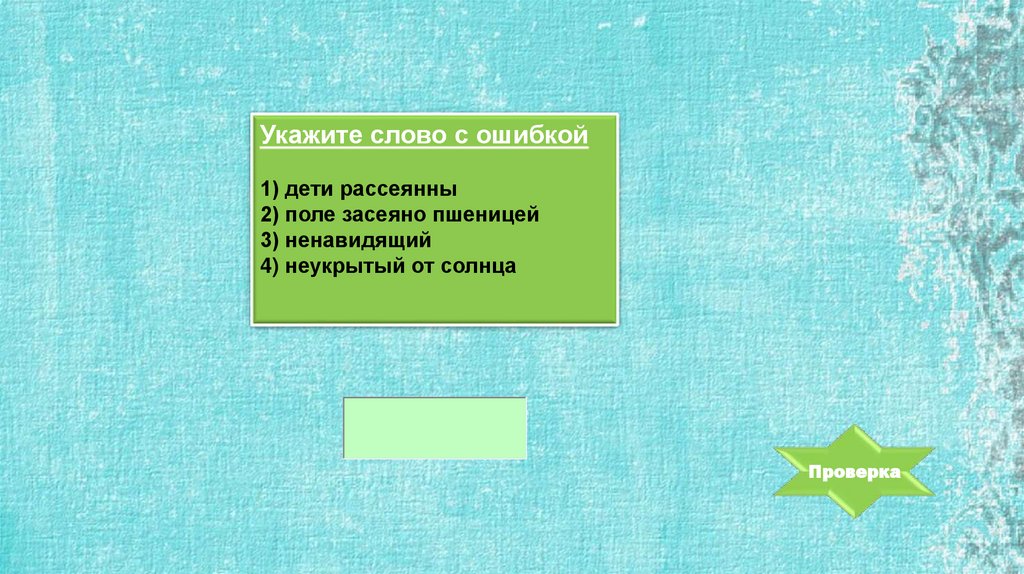 Укажите слово с ошибкой

1) дети рассеянны
2) поле засеяно пшеницей
3) ненавидящий
4) неукрытый от солнца

Проверка